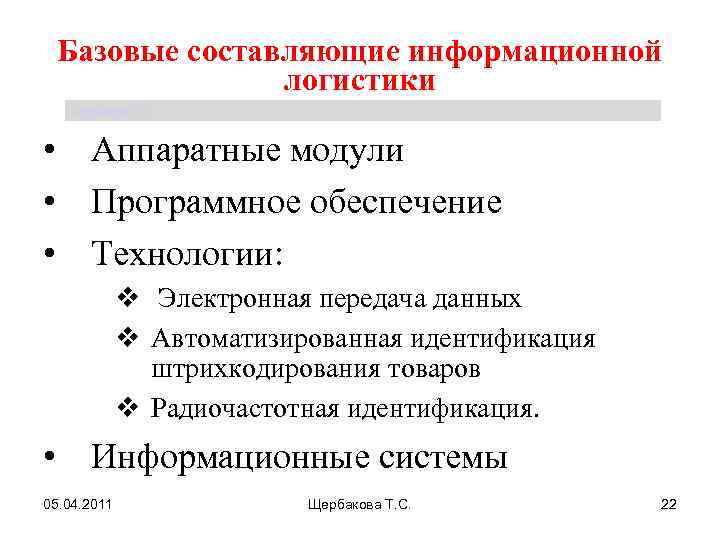 Базовые составляющие информационной логистики

• Аппаратные модули
• Программное обеспечение
• Технологии:
❖ Электронная передача данных
❖ Автоматизированная идентификация штрихкодирования товаров
❖ Радиочастотная идентификация.
• Информационные системы

05.04.2011 Щербакова Т.С. 22